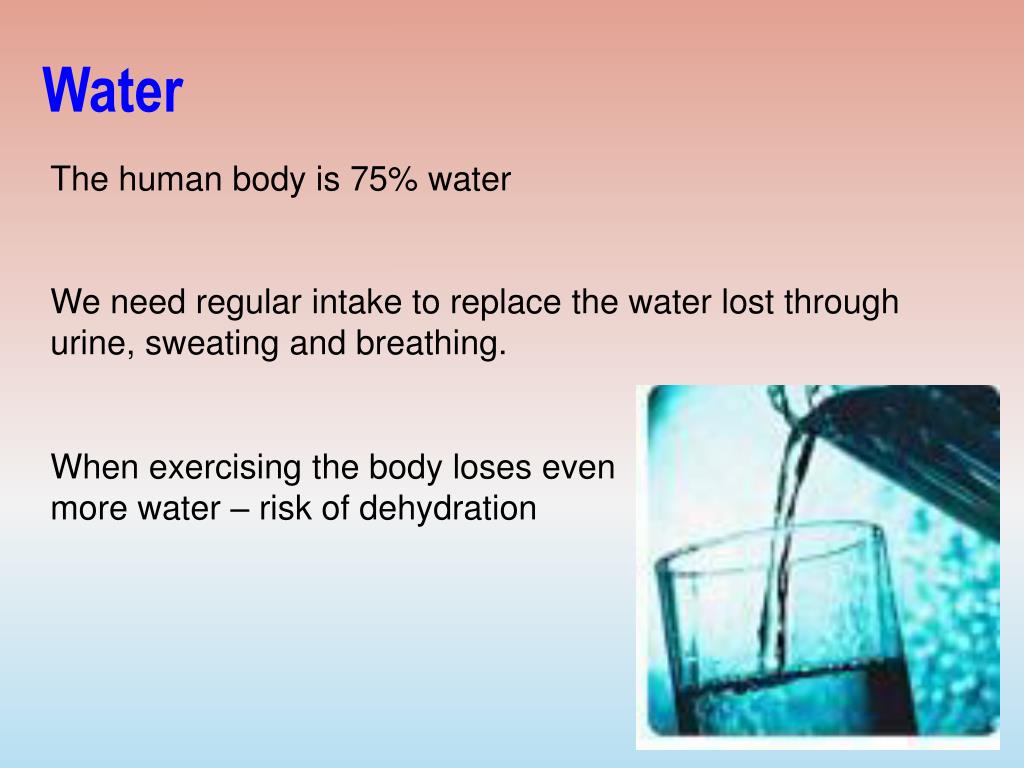 Water

The human body is 75% water

We need regular intake to replace the water lost through urine, sweating and breathing.

When exercising the body loses even more water – risk of dehydration